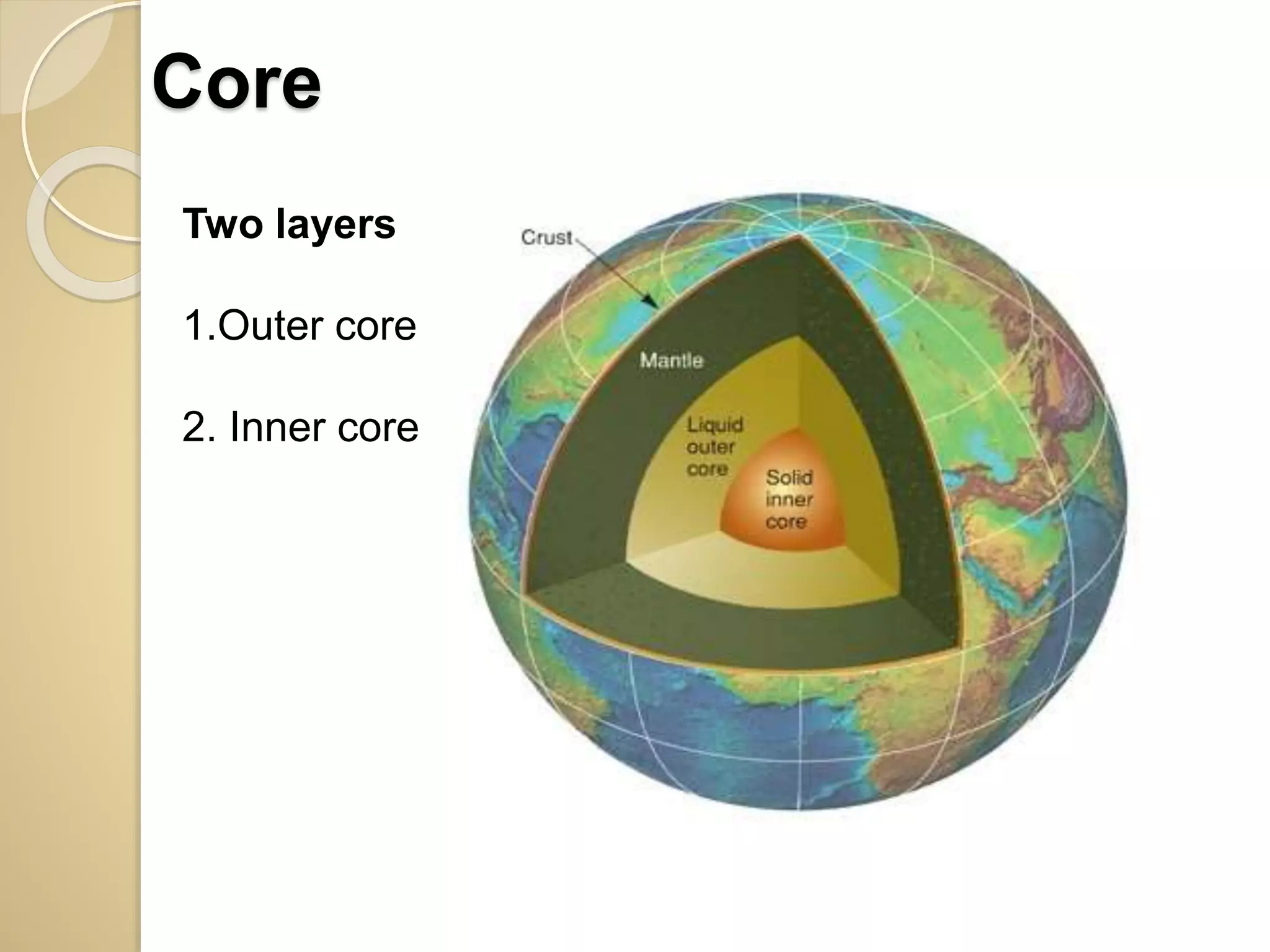 Core

Two layers

1.Outer core

2. Inner core

Crust

Mantle

Liquid outer core

Solid inner core